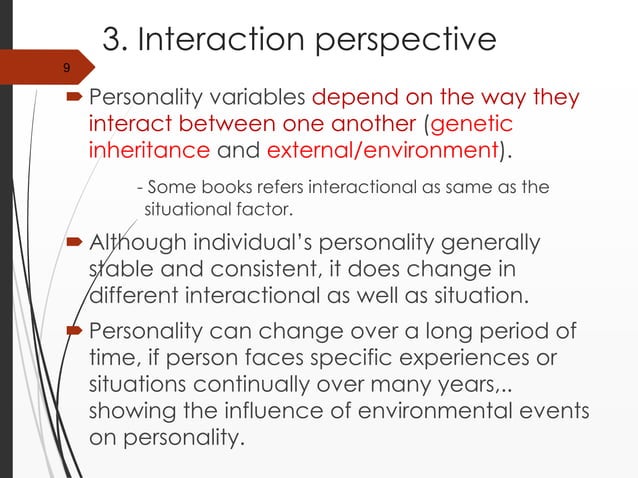 3. Interaction perspective

9

Personality variables depend on the way they interact between one another (genetic inheritance and external/environment).

- Some books refers interactional as same as the situational factor.

Although individual's personality generally stable and consistent, it does change in different interactional as well as situation.

Personality can change over a long period of time, if person faces specific experiences or situations continually over many years,.. showing the influence of environmental events on personality.